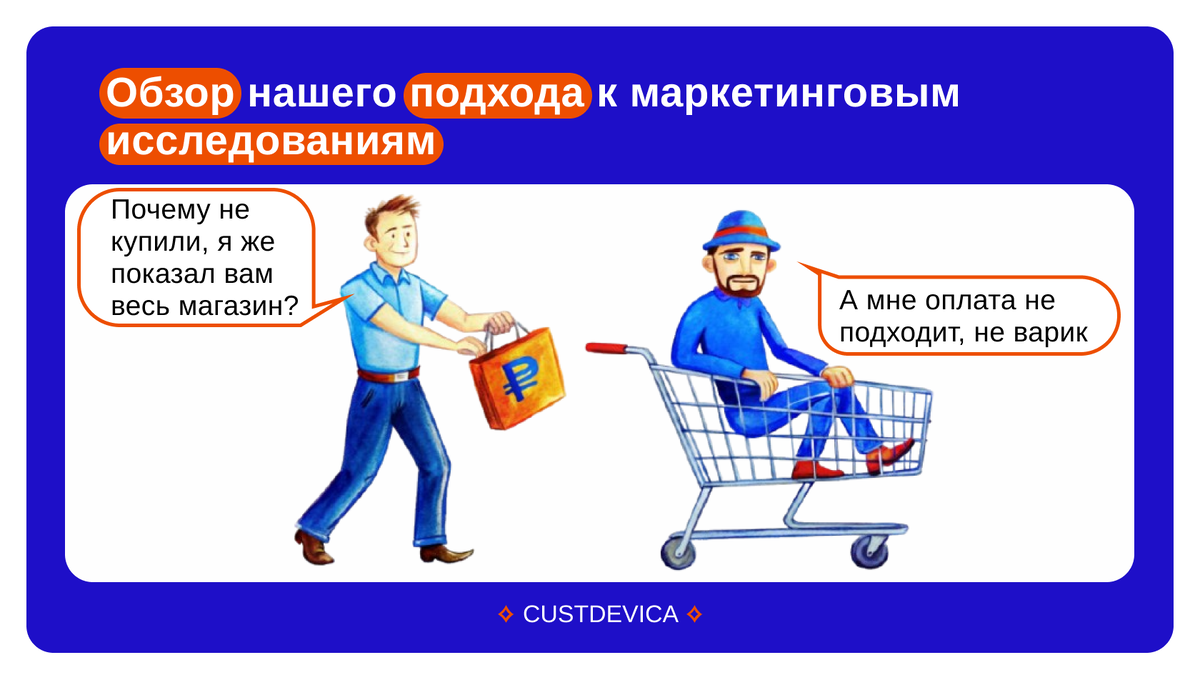 Обзор нашего подхода к маркетинговым исследованиям

Почему не купили, я же показал вам весь магазин?

₽

А мне оплата не подходит, не варик

CUSTDEVICA